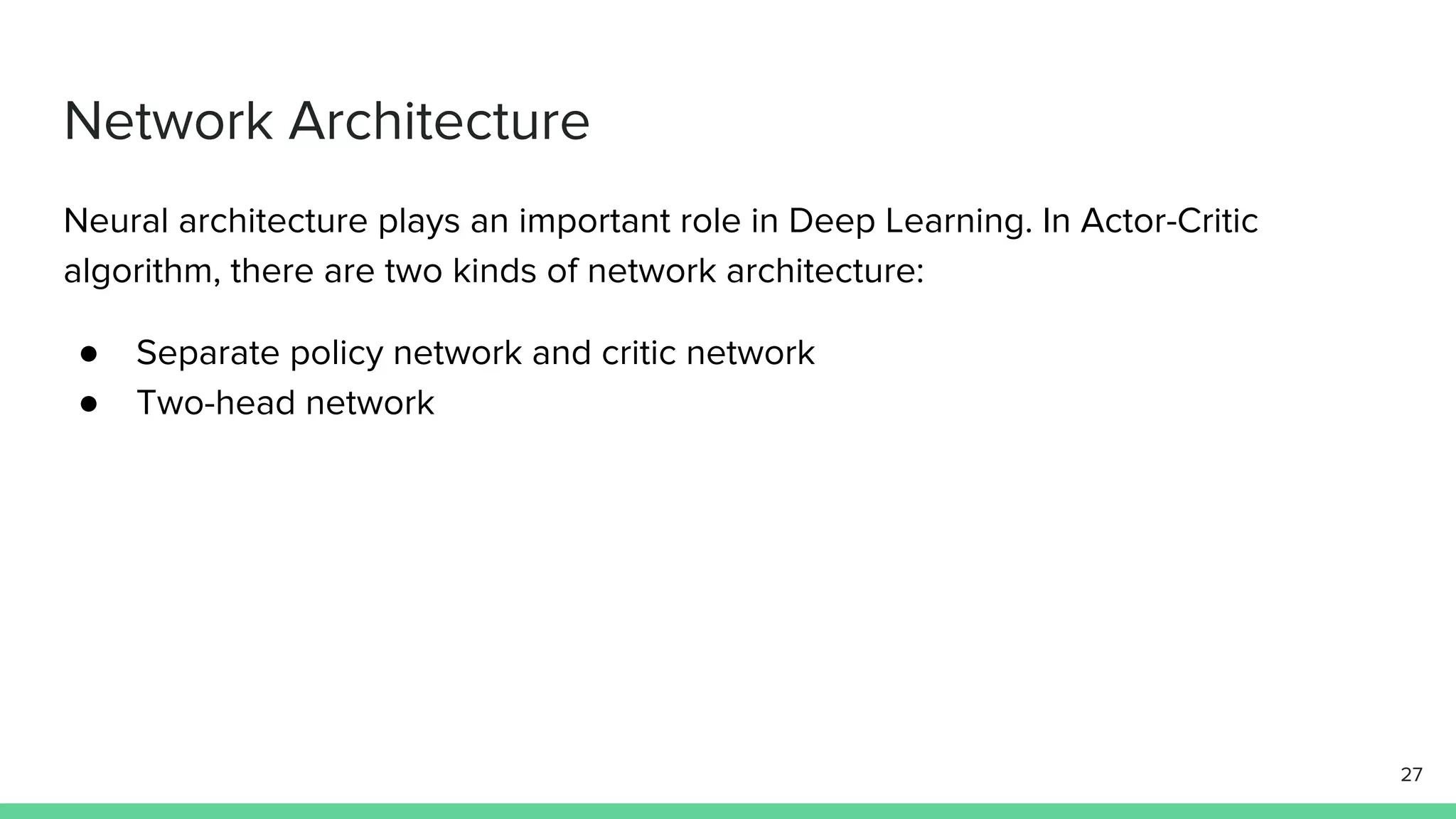 Network Architecture

Neural architecture plays an important role in Deep Learning. In Actor-Critic algorithm, there are two kinds of network architecture:

● Separate policy network and critic network
● Two-head network

27